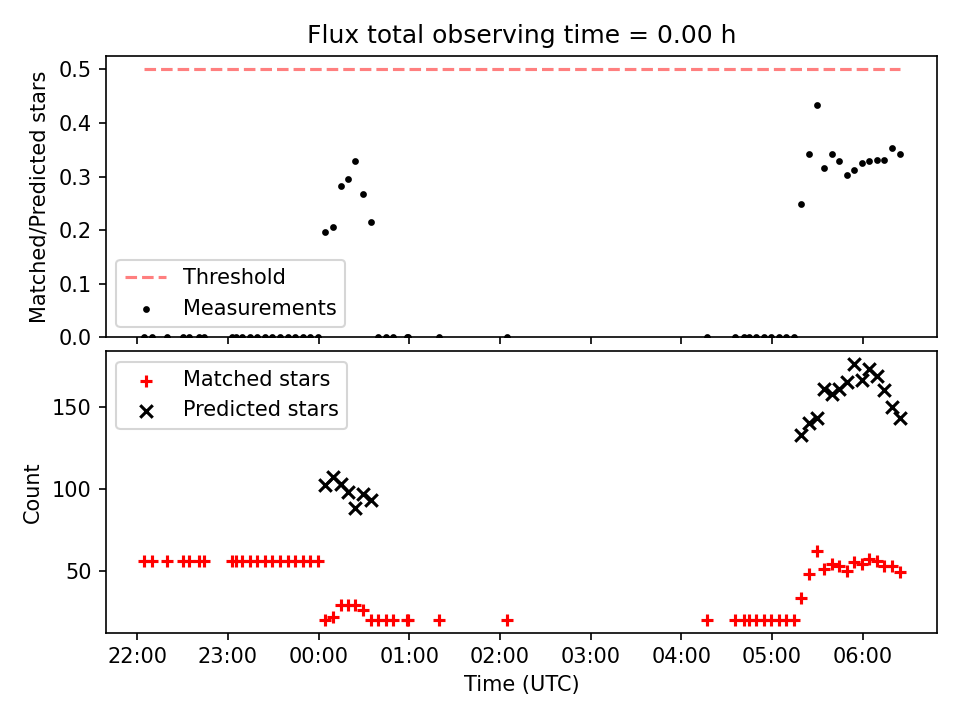 Flux total observing time = 0.00 h

Matched/Predicted stars

0.5
0.4
0.3
0.2
0.1
0.0

Threshold
Measurements

Count

150
100
50

Matched stars
Predicted stars

22:00
23:00
00:00
01:00
02:00
03:00
04:00
05:00
06:00

Time (UTC)